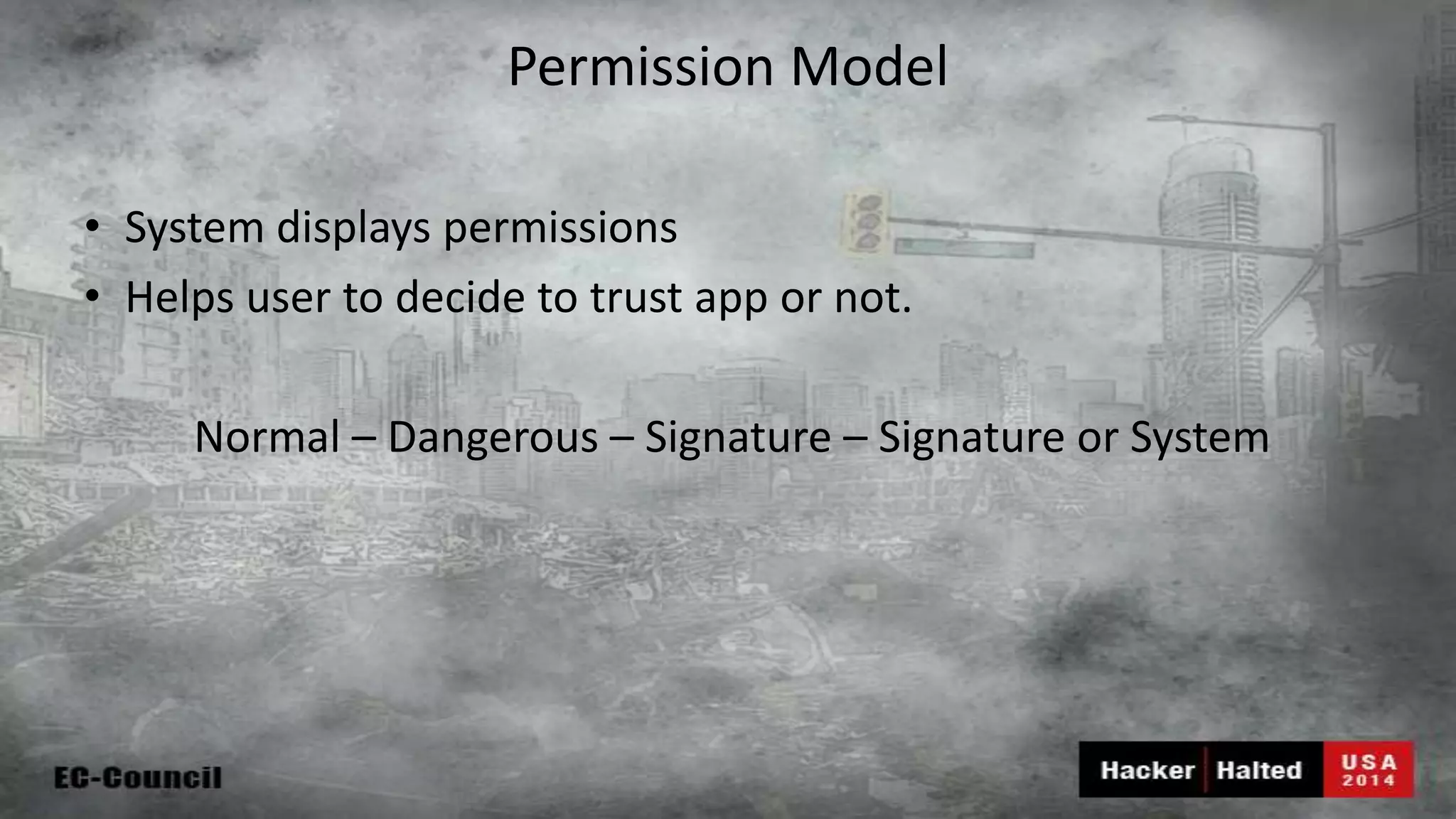 Permission Model

• System displays permissions
• Helps user to decide to trust app or not.

Normal – Dangerous – Signature – Signature or System

EC-Council

Hacker Halted USA 2014